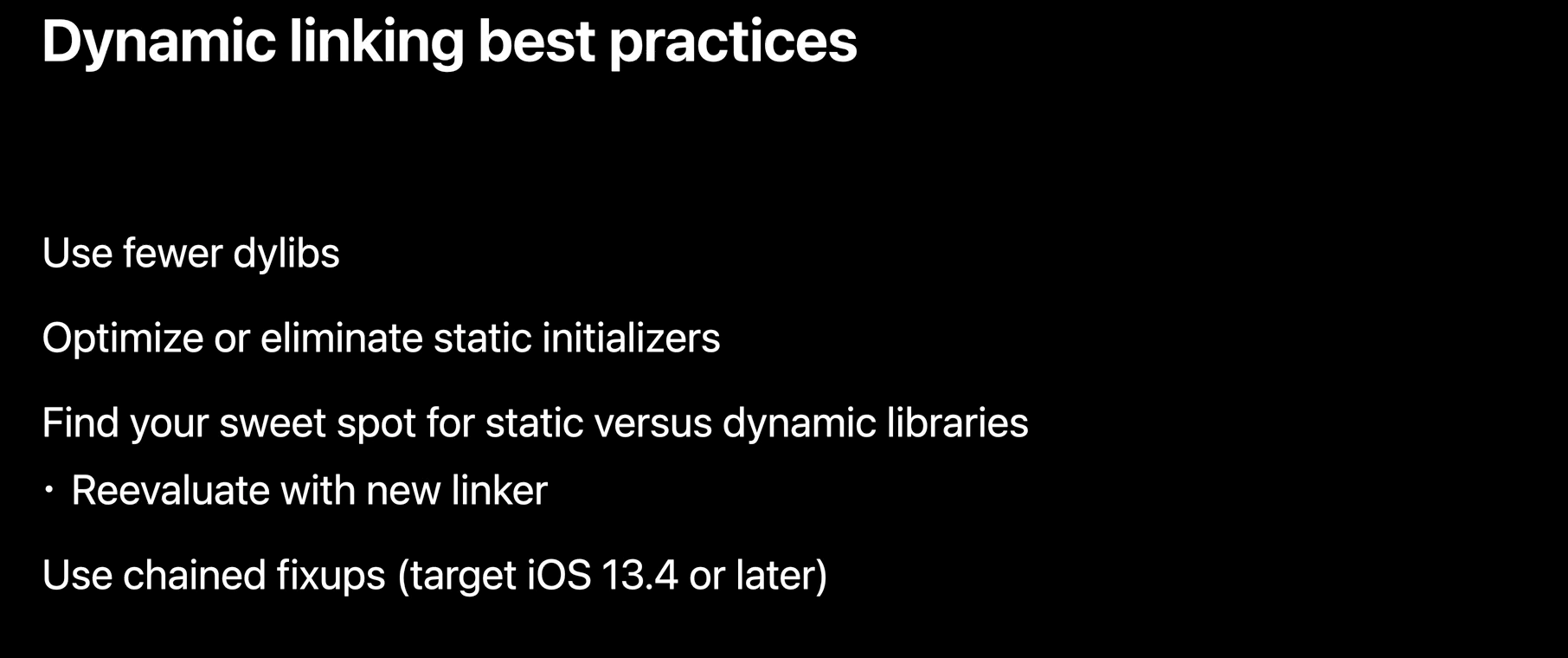 Dynamic linking best practices

Use fewer dylibs

Optimize or eliminate static initializers

Find your sweet spot for static versus dynamic libraries

• Reevaluate with new linker

Use chained fixups (target iOS 13.4 or later)